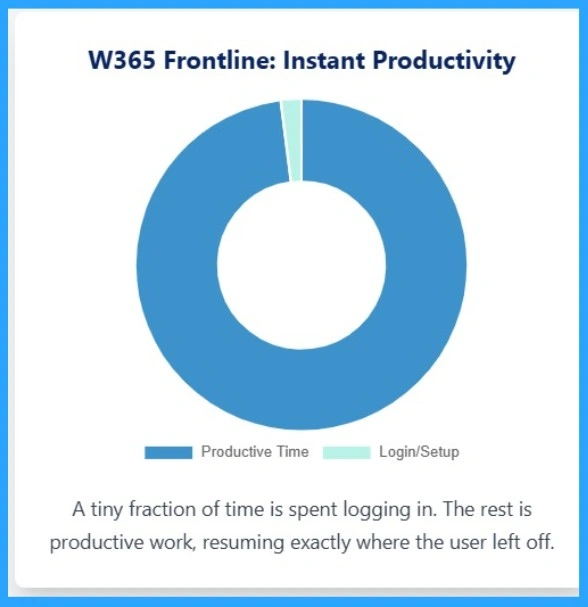 W365 Frontline: Instant Productivity

Productive Time
Login/Setup

A tiny fraction of time is spent logging in. The rest is productive work, resuming exactly where the user left off.